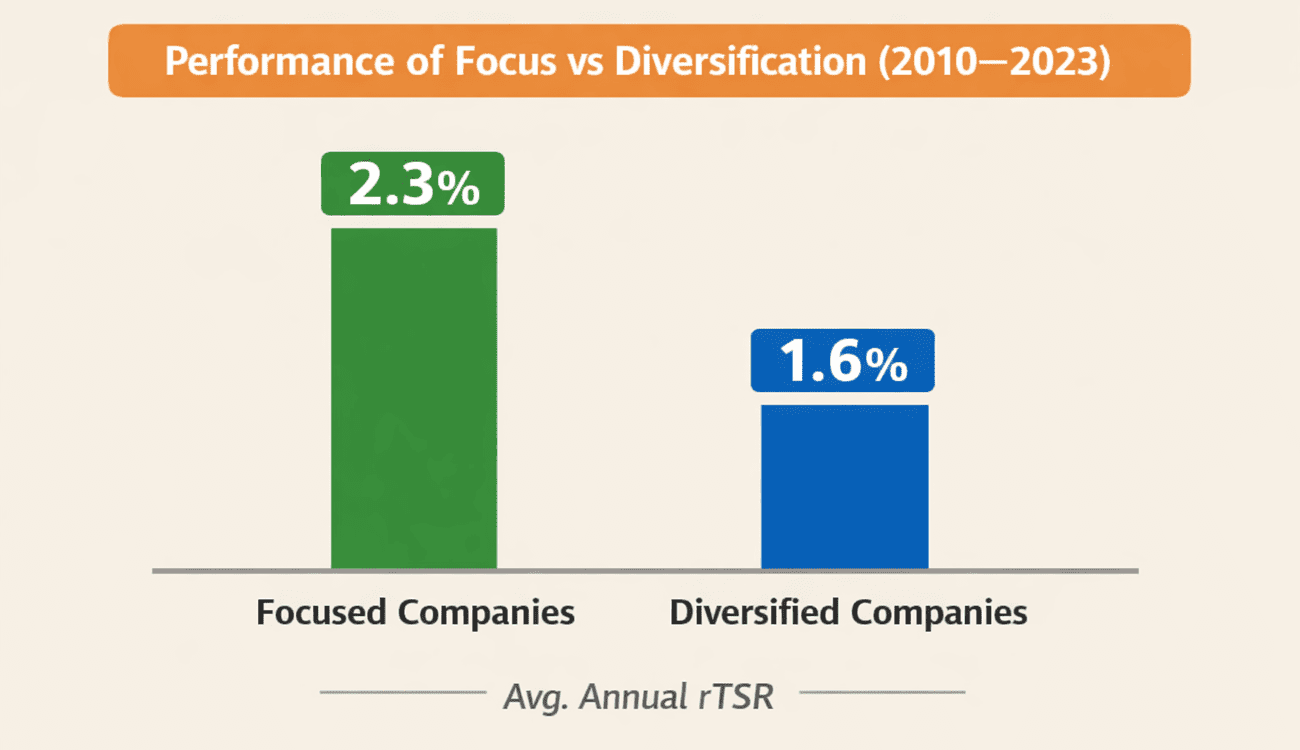 Performance of Focus vs Diversification (2010—2023)

2.3%

1.6%

Focused Companies

Diversified Companies

Avg. Annual rTSR